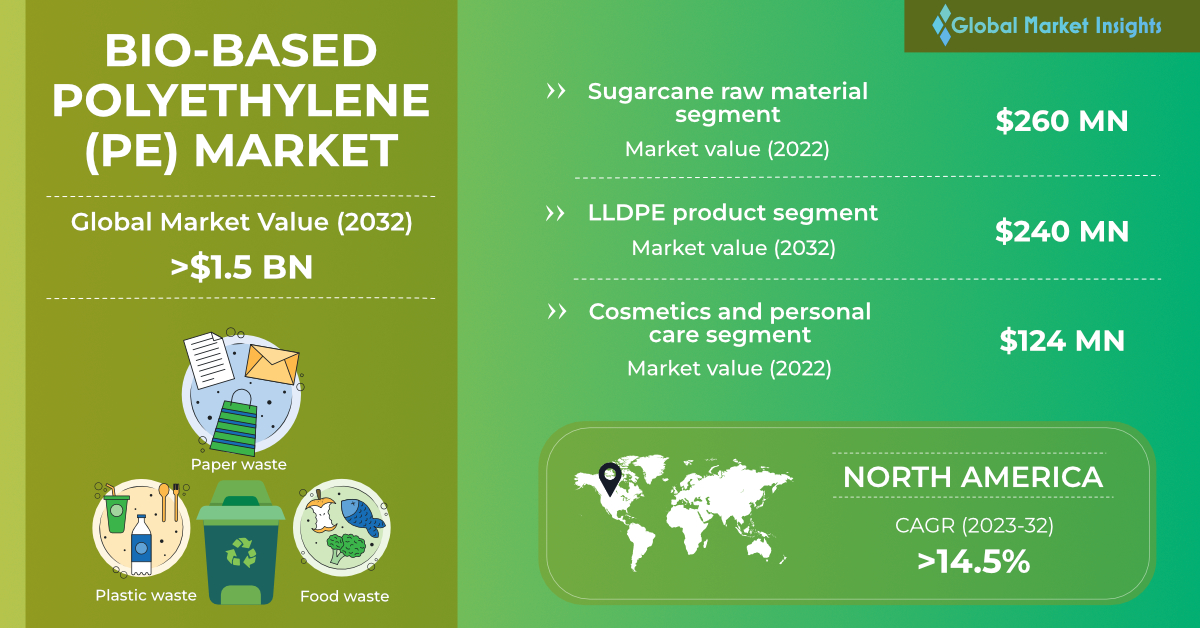 Global Market Insights

BIO-BASED POLYETHYLENE (PE) MARKET

Global Market Value (2032)

>$1.5 BN

Paper waste

Plastic waste

Food waste

Sugarcane raw material segment

Market value (2022)

$260 MN

LLDPE product segment

Market value (2032)

$240 MN

Cosmetics and personal care segment

Market value (2022)

$124 MN

NORTH AMERICA

CAGR (2023-32)

>14.5%